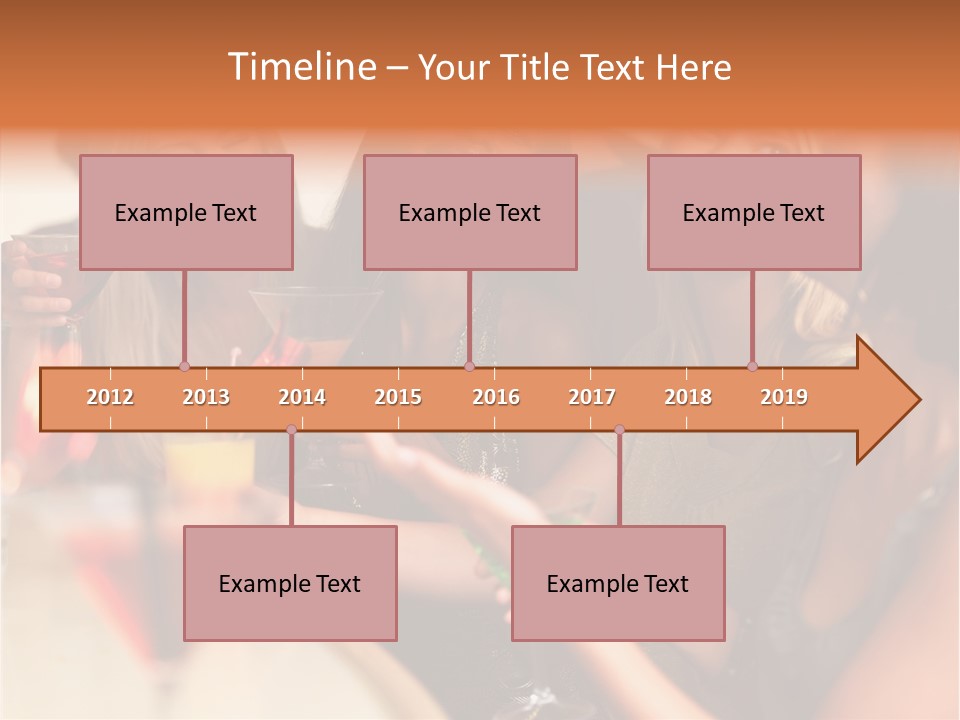 Timeline – Your Title Text Here

Example Text

Example Text

Example Text

2012 2013 2014 2015 2016 2017 2018 2019

Example Text

Example Text